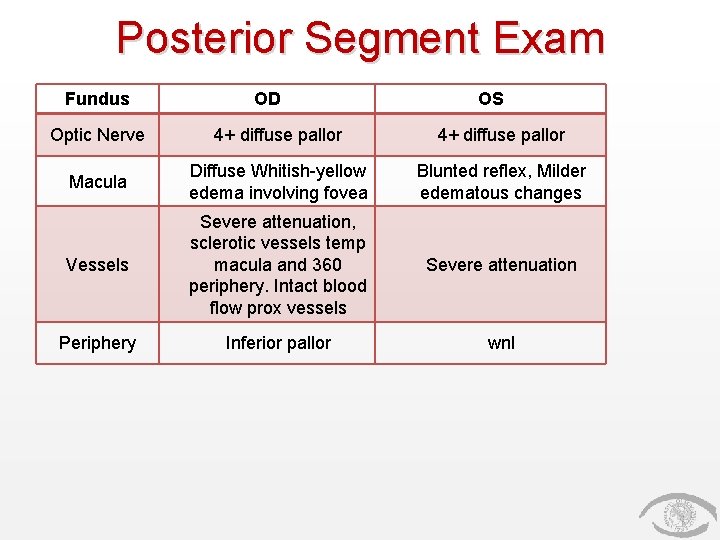 Posterior Segment Exam

| Fundus | OD | OS |
|---|---|---|
| Optic Nerve | 4+ diffuse pallor | 4+ diffuse pallor |
| Macula | Diffuse Whitish-yellow edema involving fovea | Blunted reflex, Milder edematous changes |
| Vessels | Severe attenuation, sclerotic vessels temp macula and 360 periphery. Intact blood flow prox vessels | Severe attenuation |
| Periphery | Inferior pallor | wnl |